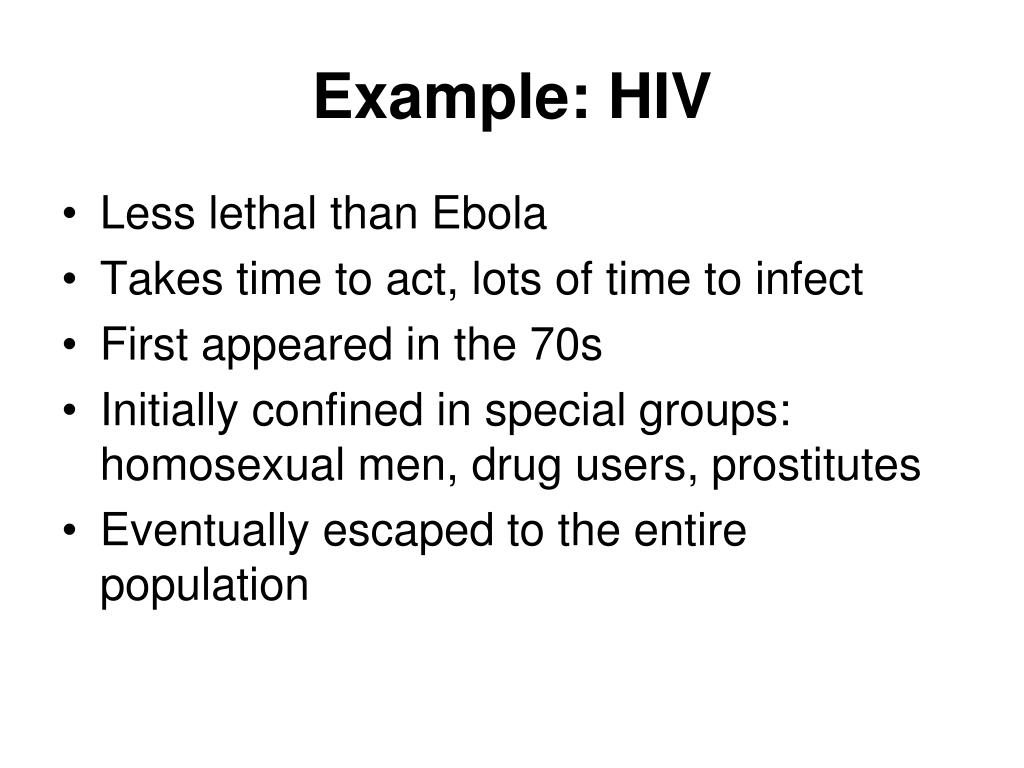 Example: HIV

• Less lethal than Ebola
• Takes time to act, lots of time to infect
• First appeared in the 70s
• Initially confined in special groups: homosexual men, drug users, prostitutes
• Eventually escaped to the entire population